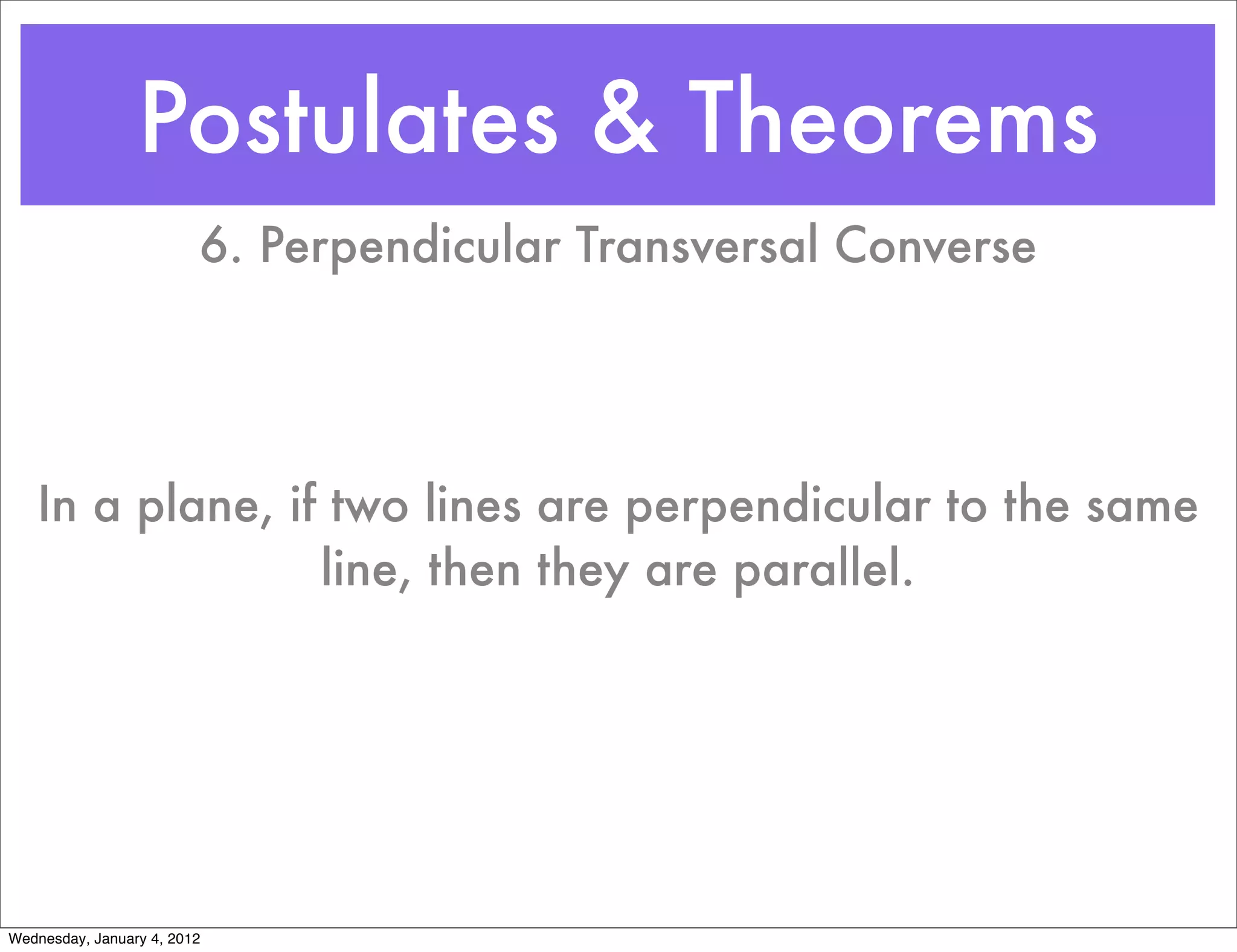 Postulates & Theorems

6. Perpendicular Transversal Converse

In a plane, if two lines are perpendicular to the same line, then they are parallel.

Wednesday, January 4, 2012